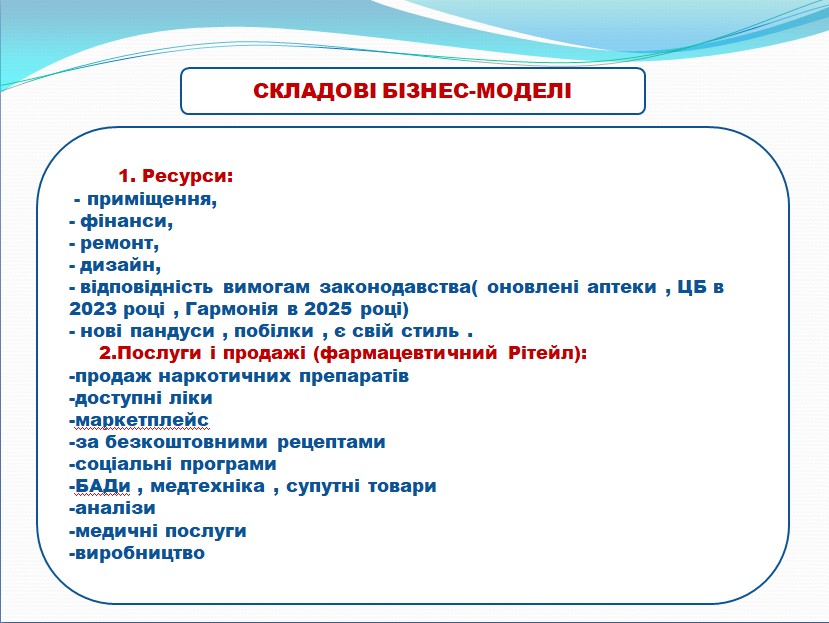 СКЛАДОВІ БІЗНЕС-МОДЕЛІ

1. Ресурси:
- приміщення,
- фінанси,
- ремонт,
- дизайн,
- відповідність вимогам законодавства( оновлені аптеки , ЦБ в 2023 році , Гармонія в 2025 році)
- нові пандуси , побілки , є свій стиль .

2.Послуги і продажі (фармацевтичний Рітейл):
-продаж наркотичних препаратів
-доступні ліки
-маркетплейс
-за безкоштовними рецептами
-соціальні програми
-БАДи , медтехніка , супутні товари
-аналізи
-медичні послуги
-виробництво